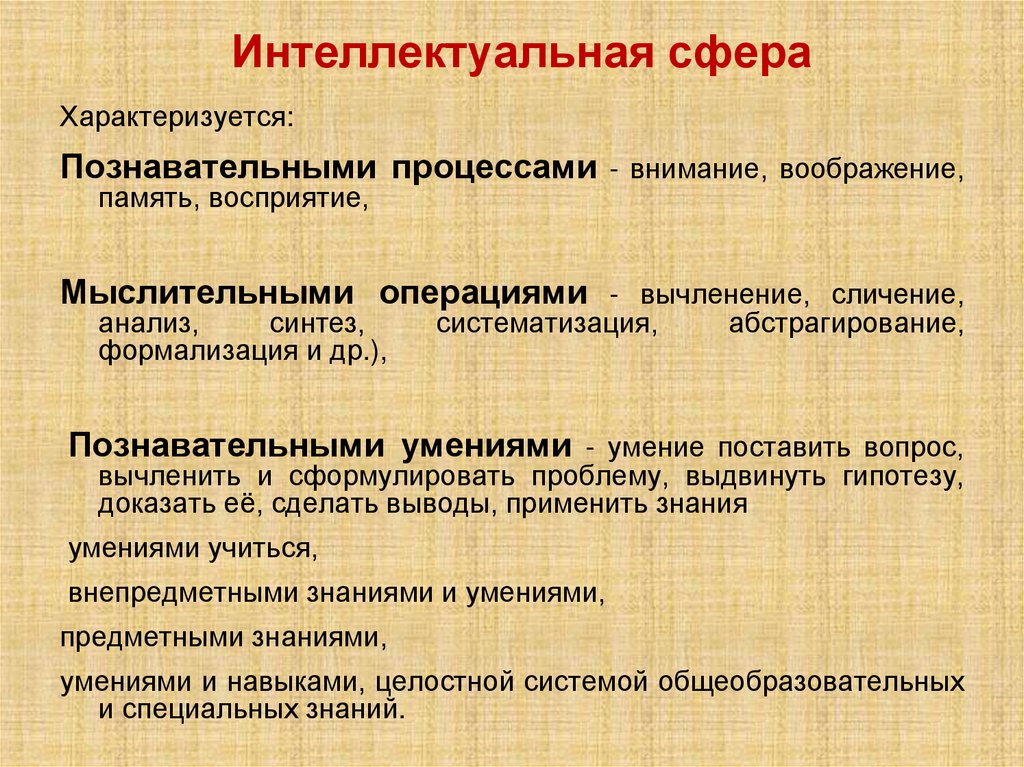 Интеллектуальная сфера

Характеризуется:

Познавательными процессами - внимание, воображение, память, восприятие,

Мыслительными операциями - вычленение, сличение, анализ, синтез, систематизация, абстрагирование, формализация и др.),

Познавательными умениями - умение поставить вопрос, вычленить и сформулировать проблему, выдвинуть гипотезу, доказать её, сделать выводы, применить знания

умениями учиться,

внепредметными знаниями и умениями,

предметными знаниями,

умениями и навыками, целостной системой общеобразовательных и специальных знаний.